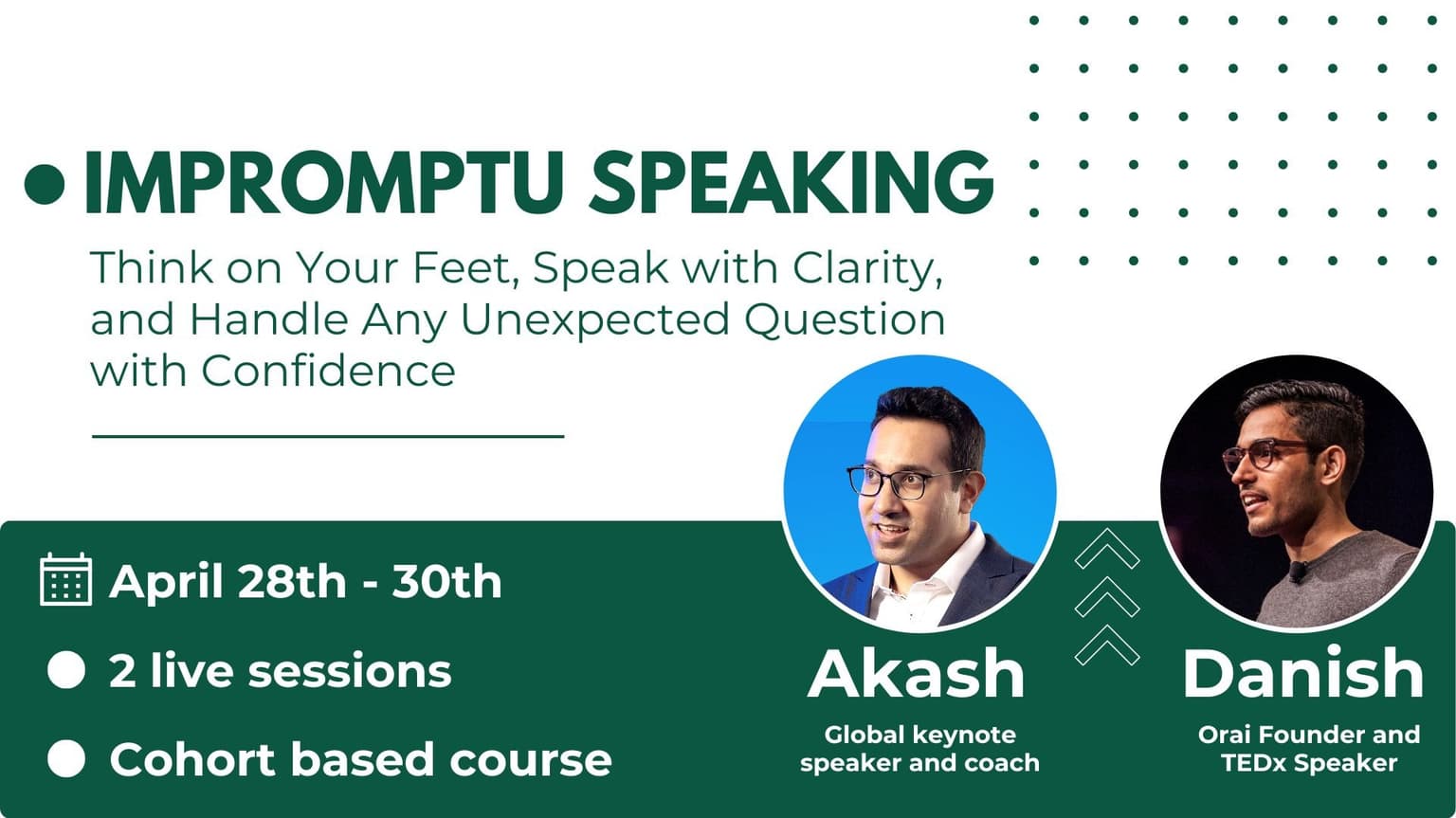 IMPROMPTU SPEAKING

Think on Your Feet, Speak with Clarity, and Handle Any Unexpected Question with Confidence

April 28th - 30th

2 live sessions

Cohort based course

Akash

Global keynote speaker and coach

Danish

Orai Founder and TEDx Speaker